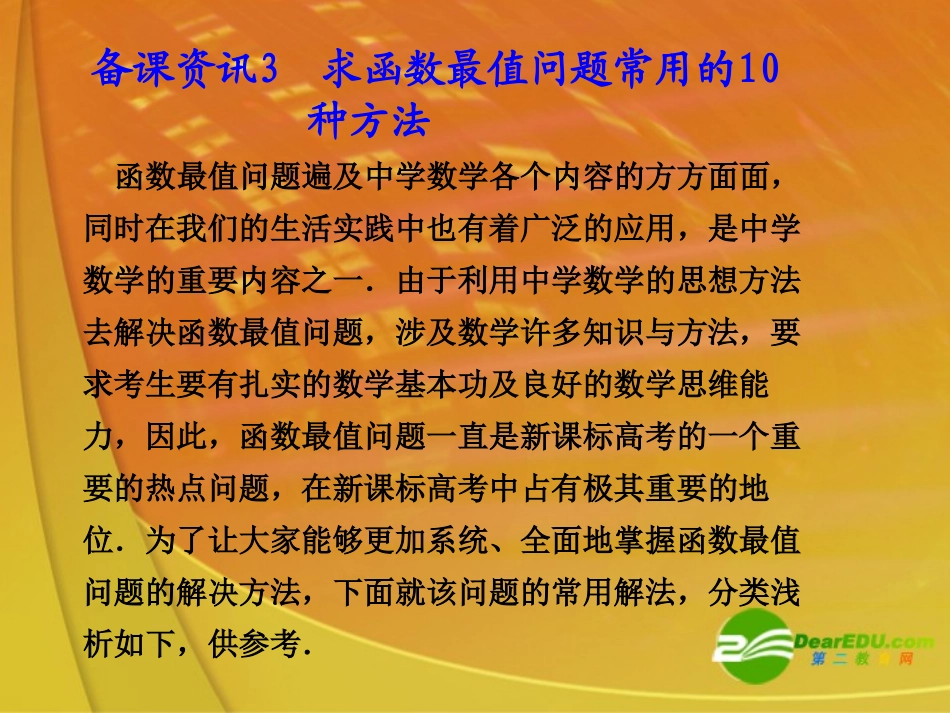 备课资讯3　求函数最值问题常用的10种方法

函数最值问题遍及中学数学各个内容的方方面面，同时在我们的生活实践中也有着广泛的应用，是中学数学的重要内容之一．由于利用中学数学的思想方法去解决函数最值问题，涉及数学许多知识与方法，要求考生要有扎实的数学基本功及良好的数学思维能力，因此，函数最值问题一直是新课标高考的一个重要的热点问题，在新课标高考中占有极其重要的地位．为了让大家能够更加系统、全面地掌握函数最值问题的解决方法，下面就该问题的常用解法，分类浅析如下，供参考．

DearEDU.com
第二教育网